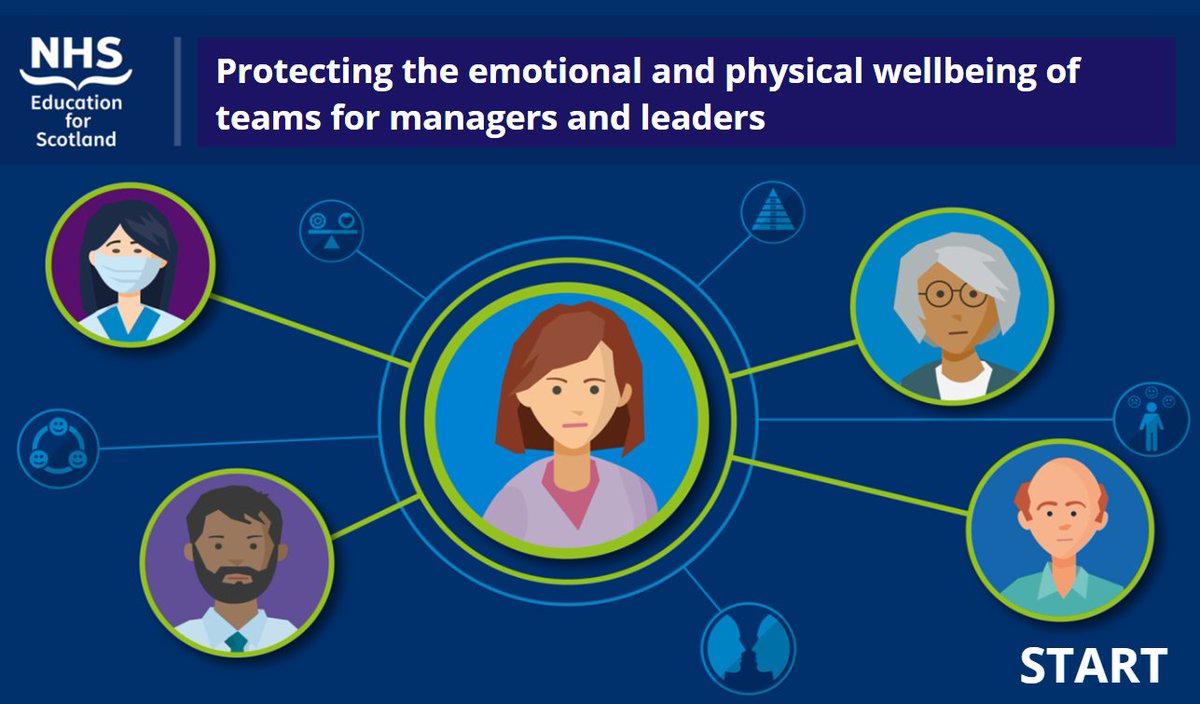 NHS
Education for Scotland

Protecting the emotional and physical wellbeing of teams for managers and leaders

START